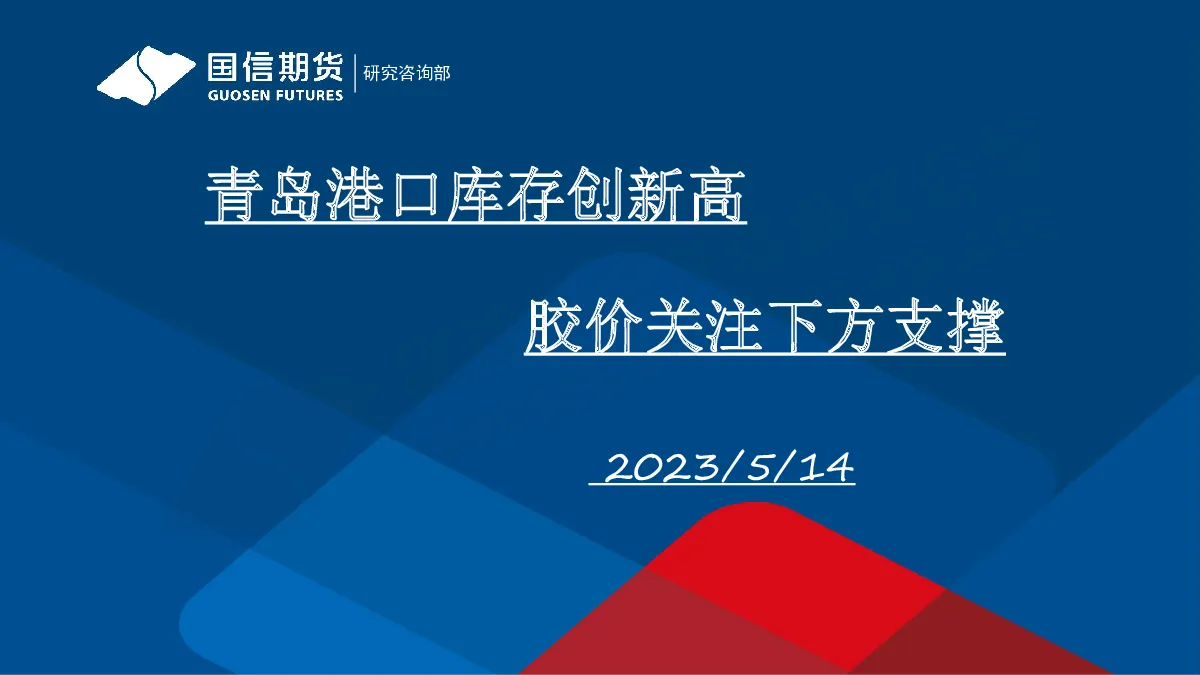 国信期货
GUOSEN FUTURES
研究咨询部

青岛港口库存创新高

胶价关注下方支撑

2023/5/14